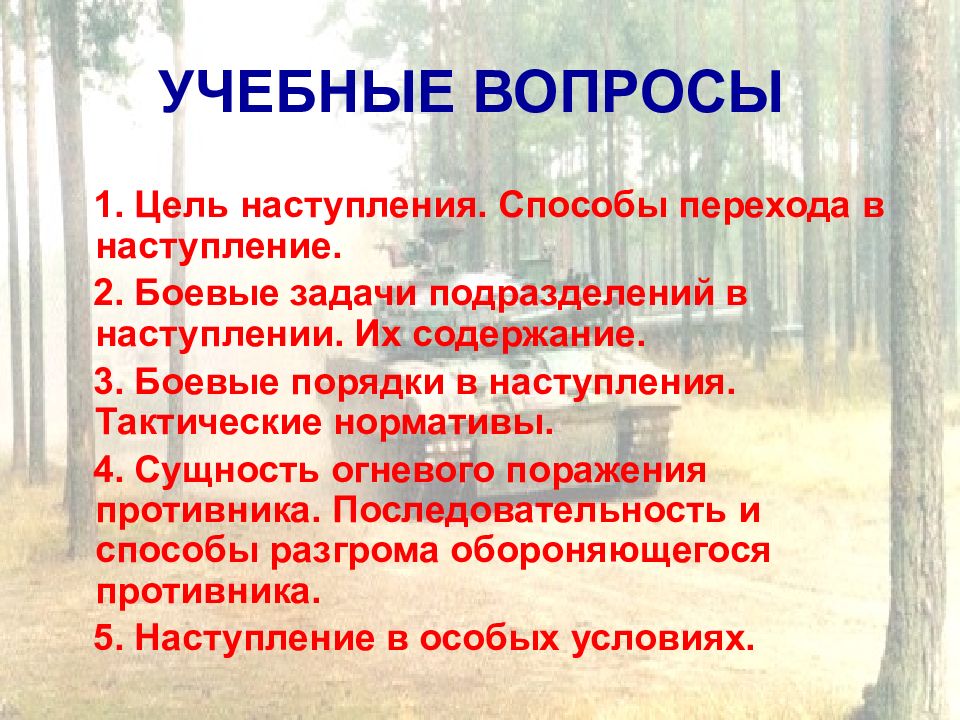 УЧЕБНЫЕ ВОПРОСЫ

1. Цель наступления. Способы перехода в наступление.

2. Боевые задачи подразделений в наступлении. Их содержание.

3. Боевые порядки в наступления. Тактические нормативы.

4. Сущность огневого поражения противника. Последовательность и способы разгрома обороняющегося противника.

5. Наступление в особых условиях.